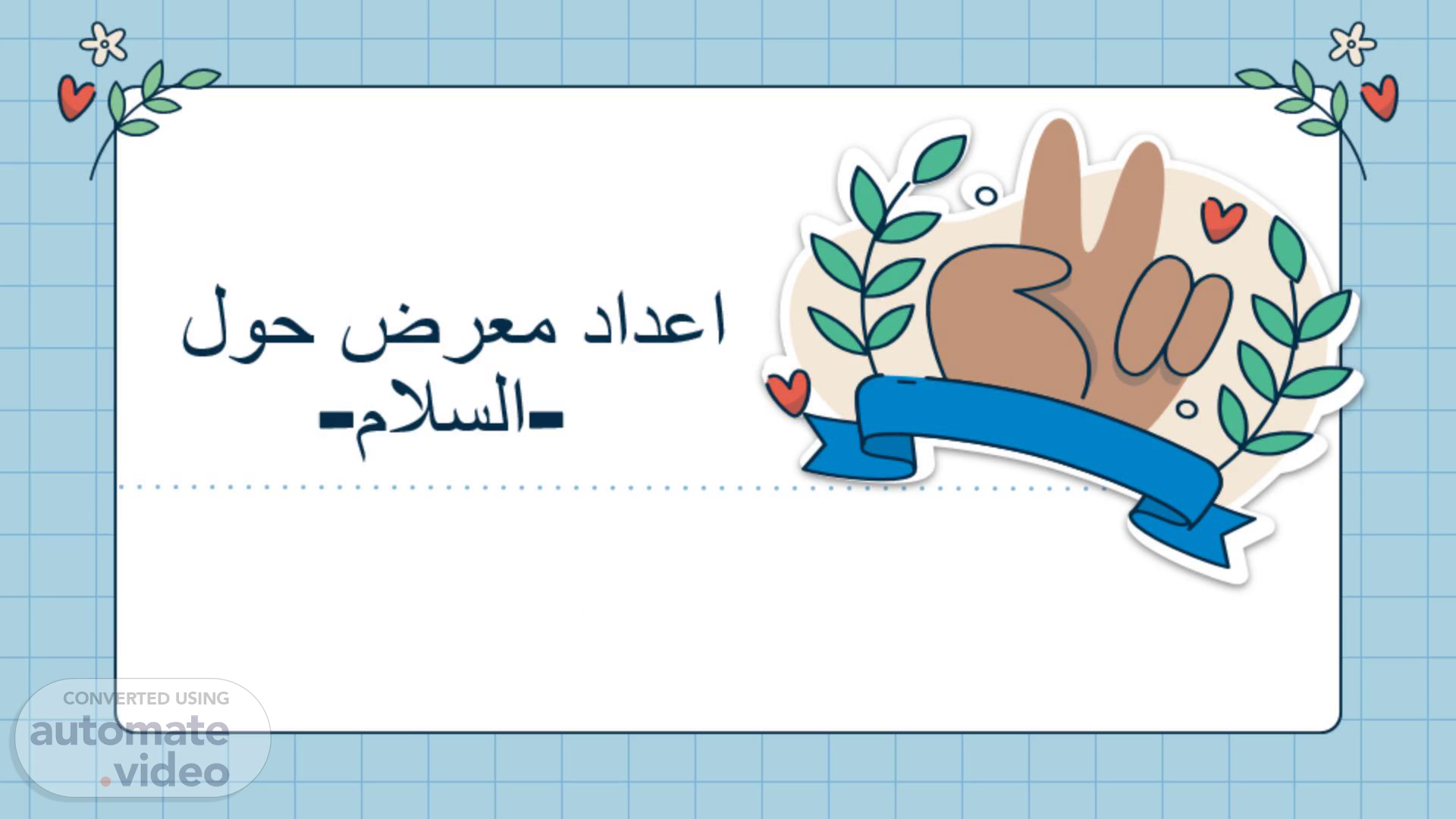 اعداد معرض حول
-السلام-

CONVERTED USING
automate
.video